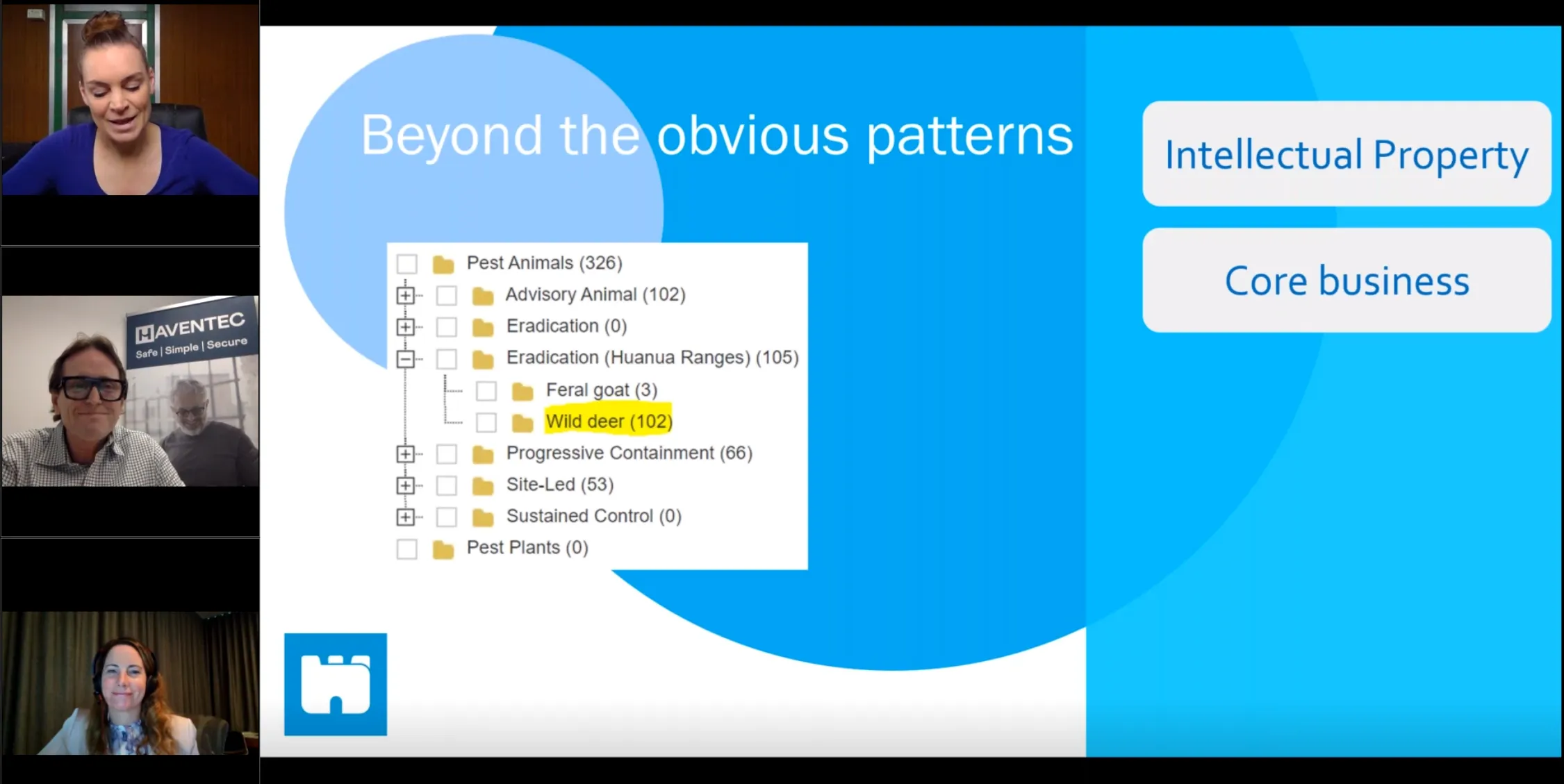 HAVENTEC
Safe | Simple | Secure

Beyond the obvious patterns

Pest Animals (326)
Advisory Animal (102)
Eradication (0)
Eradication (Huanua Ranges) (105)
Feral goat (3)
Wild deer (102)
Progressive Containment (66)
Site-Led (53)
Sustained Control (0)
Pest Plants (0)

Intellectual Property

Core business